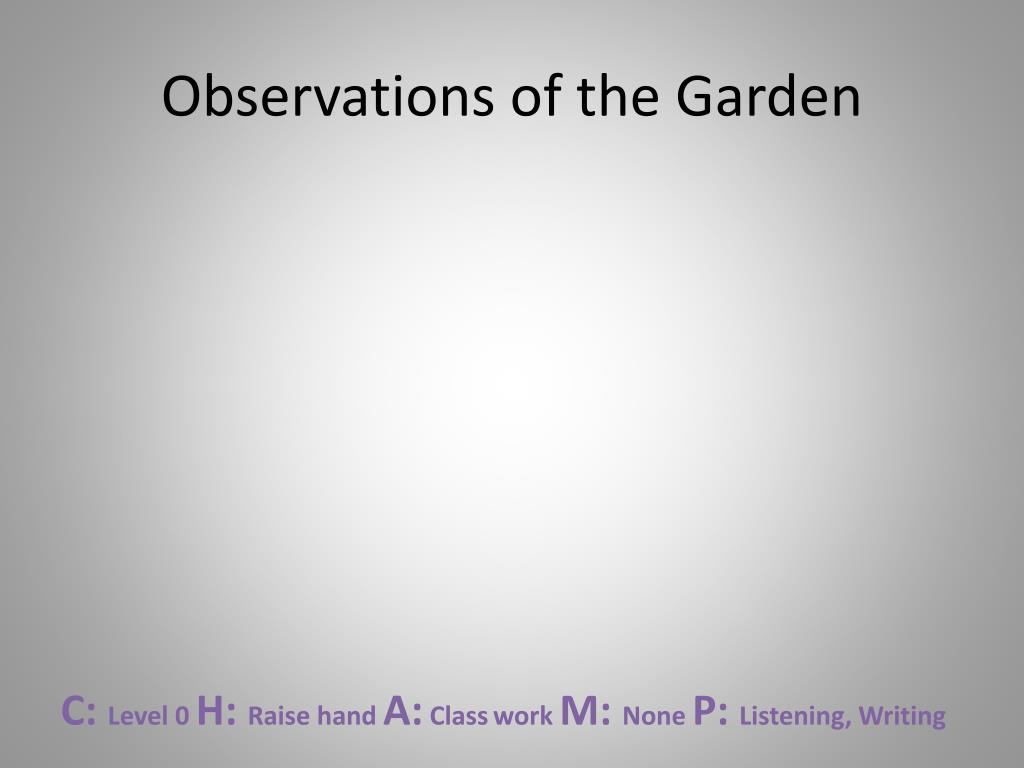 Observations of the Garden

C: Level 0 H: Raise hand A: Class work M: None P: Listening, Writing